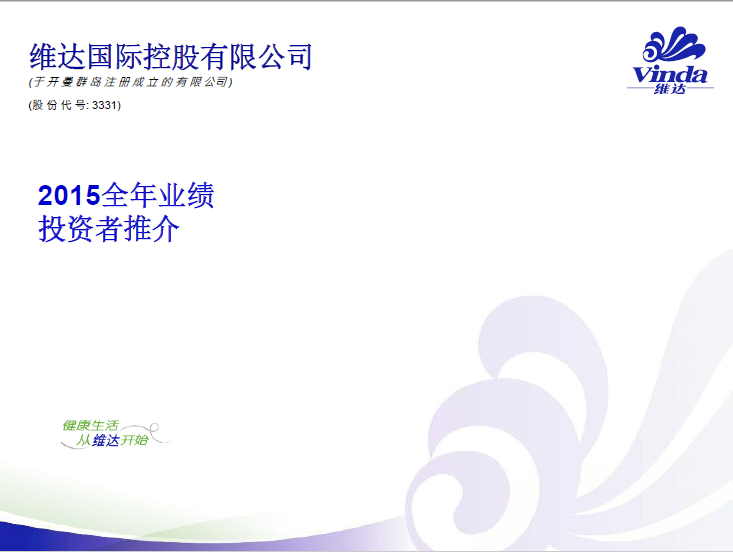 维达国际控股有限公司
(于开曼群岛注册成立的有限公司)
(股份代号: 3331)

Vinda
维达

2015全年业绩
投资者推介

健康生活
从维达开始